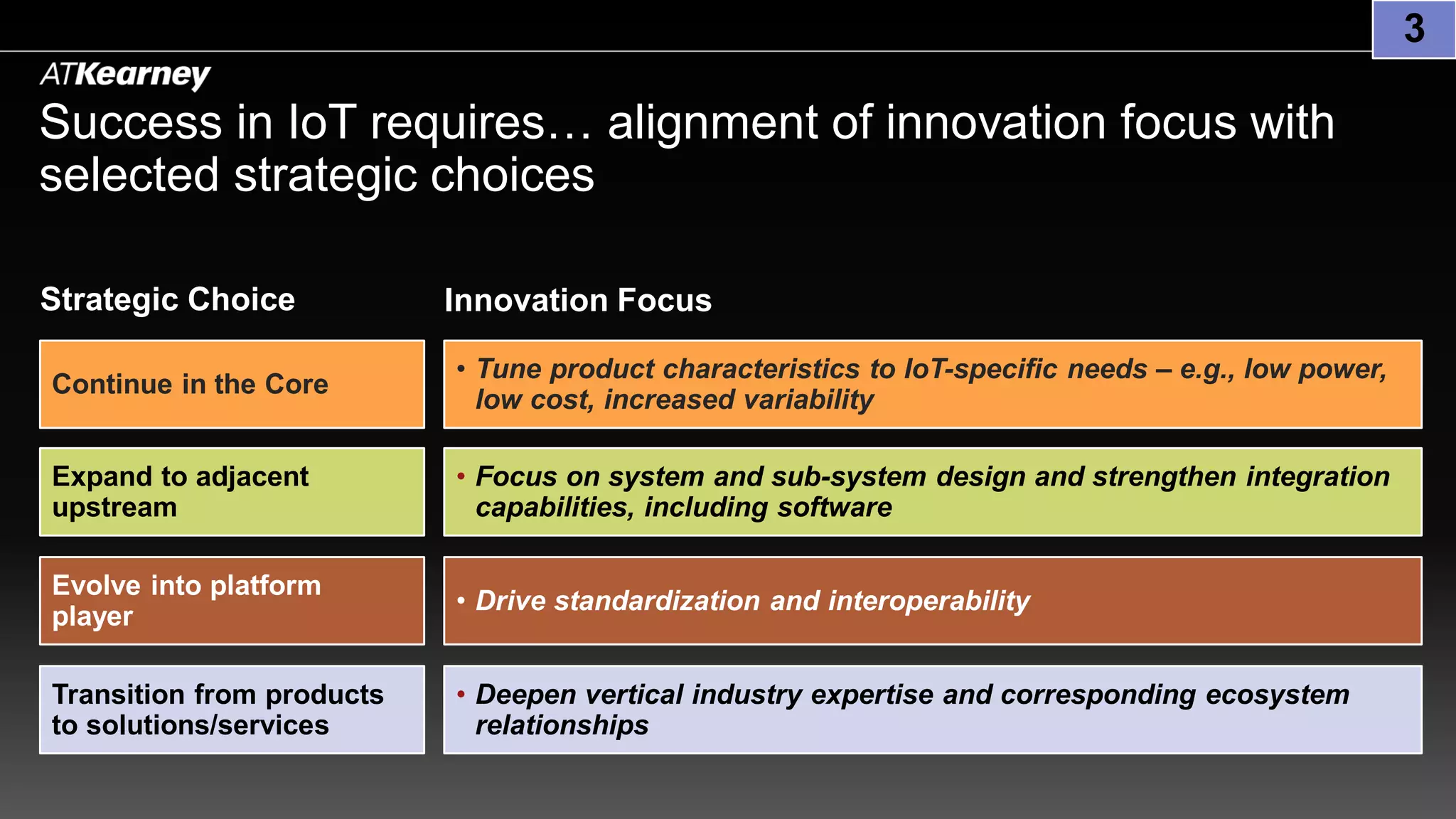 3

ATKearney

Success in IoT requires… alignment of innovation focus with selected strategic choices

| Strategic Choice | Innovation Focus |
|---|---|
| Continue in the Core | • Tune product characteristics to IoT-specific needs – e.g., low power, low cost, increased variability |
| Expand to adjacent upstream | • Focus on system and sub-system design and strengthen integration capabilities, including software |
| Evolve into platform player | • Drive standardization and interoperability |
| Transition from products to solutions/services | • Deepen vertical industry expertise and corresponding ecosystem relationships |